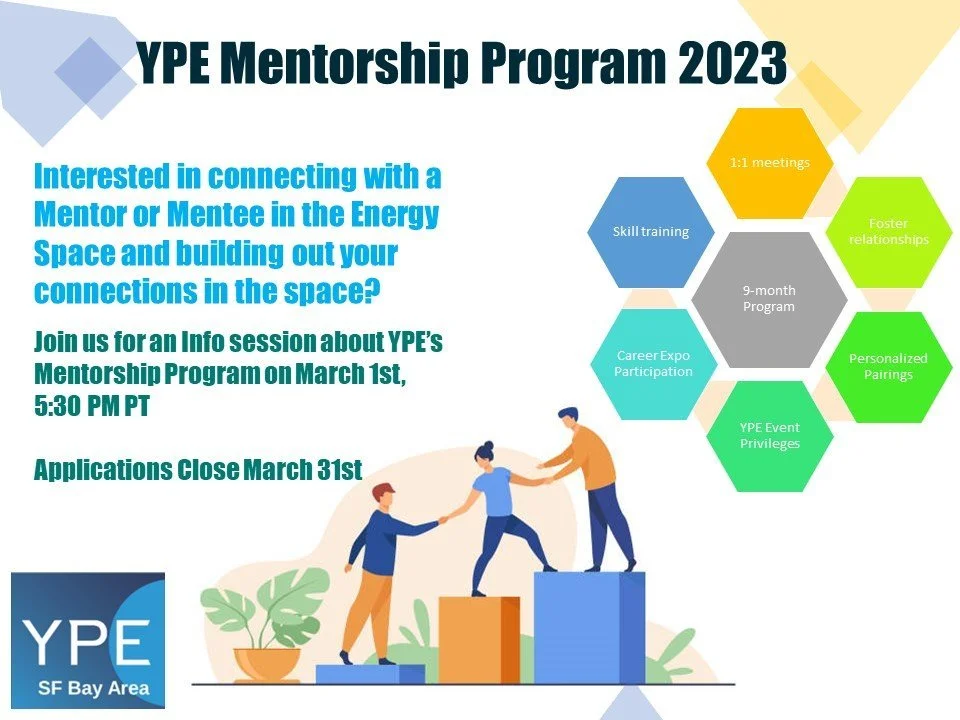 YPE Mentorship Program 2023

Interested in connecting with a Mentor or Mentee in the Energy Space and building out your connections in the space?

Join us for an Info session about YPE's Mentorship Program on March 1st, 5:30 PM PT

Applications Close March 31st

1:1 meetings

Skill training

Foster relationships

9-month Program

Career Expo Participation

Personalized Pairings

YPE Event Privileges

YPE
SF Bay Area